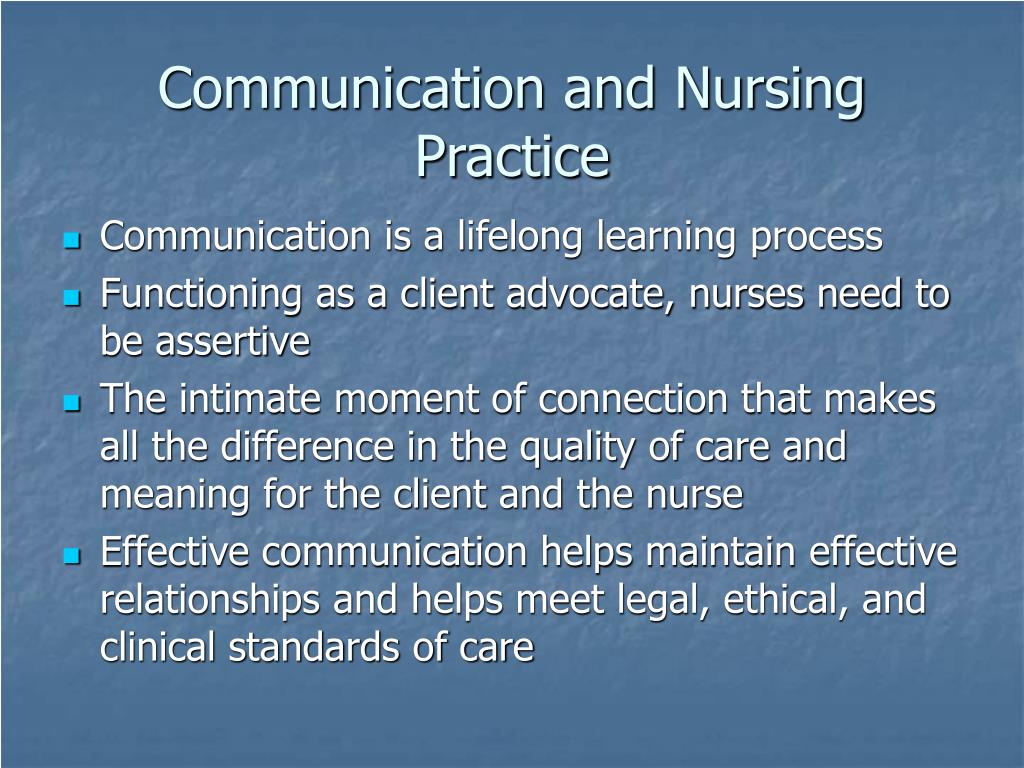 Communication and Nursing Practice

- Communication is a lifelong learning process
- Functioning as a client advocate, nurses need to be assertive
- The intimate moment of connection that makes all the difference in the quality of care and meaning for the client and the nurse
- Effective communication helps maintain effective relationships and helps meet legal, ethical, and clinical standards of care